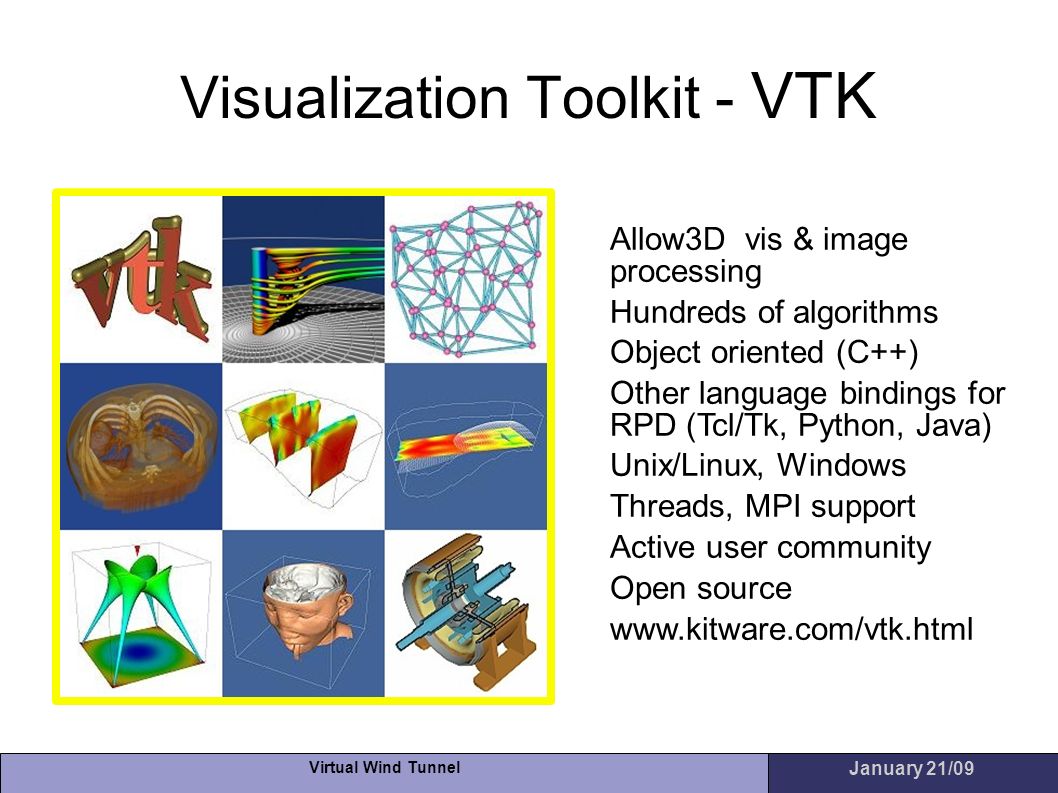 Visualization Toolkit - VTK

vtk

Allow3D  vis & image processing

Hundreds of algorithms

Object oriented (C++)

Other language bindings for RPD (Tcl/Tk, Python, Java)

Unix/Linux, Windows

Threads, MPI support

Active user community

Open source

www.kitware.com/vtk.html

Virtual Wind Tunnel

January 21/09